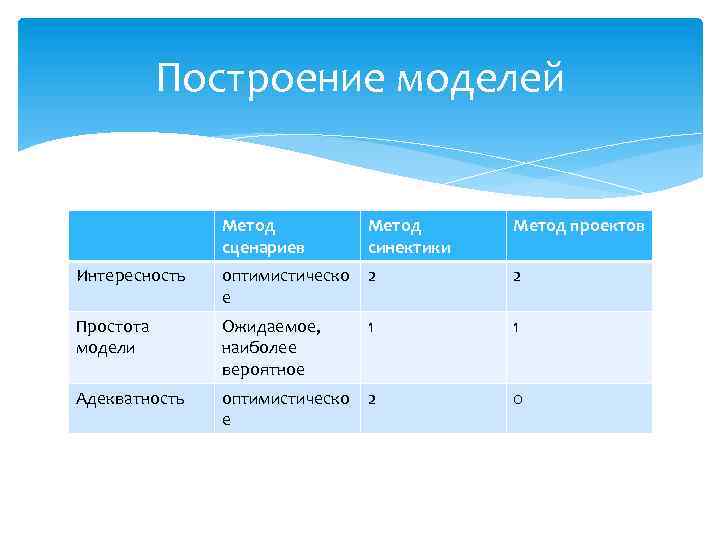 Построение моделей

|  | Метод сценариев | Метод синектики | Метод проектов |
|---|---|---|---|
| Интересность | оптимистическое | 2 | 2 |
| Простота модели | Ожидаемое, наиболее вероятное | 1 | 1 |
| Адекватность | оптимистическое | 2 | 0 |